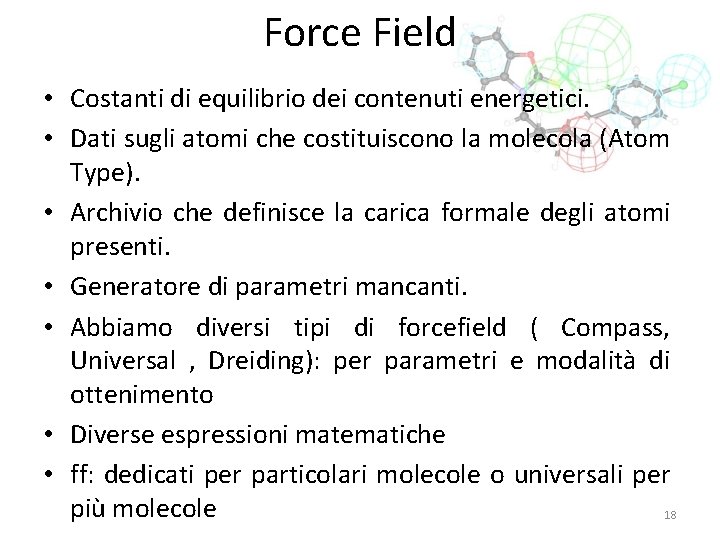 Force Field

• Costanti di equilibrio dei contenuti energetici.
• Dati sugli atomi che costituiscono la molecola (Atom Type).
• Archivio che definisce la carica formale degli atomi presenti.
• Generatore di parametri mancanti.
• Abbiamo diversi tipi di forcefield ( Compass, Universal , Dreiding): per parametri e modalità di ottenimento
• Diverse espressioni matematiche
• ff: dedicati per particolari molecole o universali per più molecole

18